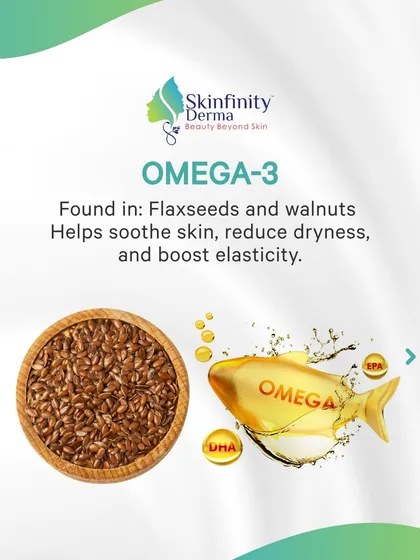 Skinfinity™
Derma
Beauty Beyond Skin

OMEGA-3

Found in: Flaxseeds and walnuts
Helps soothe skin, reduce dryness, and boost elasticity.

EPA
OMEGA
DHA